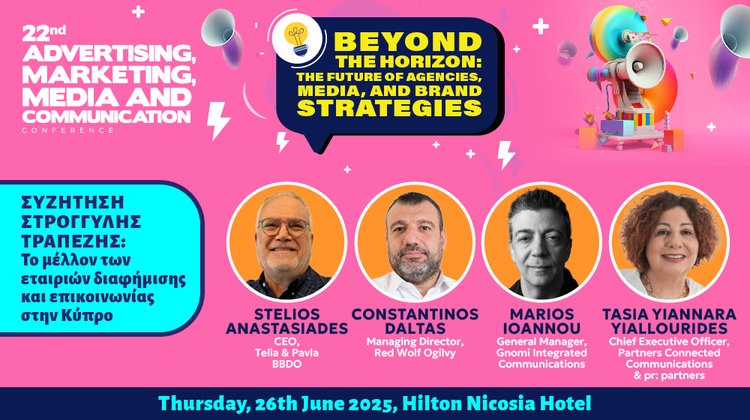 22nd ADVERTISING, MARKETING, MEDIA AND COMMUNICATION CONFERENCE

BEYOND THE HORIZON: THE FUTURE OF AGENCIES, MEDIA, AND BRAND STRATEGIES

ΣΥΖΗΤΗΣΗ ΣΤΡΟΓΓΥΛΗΣ ΤΡΑΠΕΖΗΣ: Το μέλλον των εταιριών διαφήμισης και επικοινωνίας στην Κύπρο

STELIOS ANASTASIADES
CEO, Telia & Pavla BBDO

CONSTANTINOS DALTAS
Managing Director, Red Wolf Ogilvy

MARIOS IOANNOU
General Manager, Gnomi Integrated Communications

TASIA YIANNARA YIALLOURIDES
Chief Executive Officer, Partners Connected Communications & pr: partners

Thursday, 26th June 2025, Hilton Nicosia Hotel